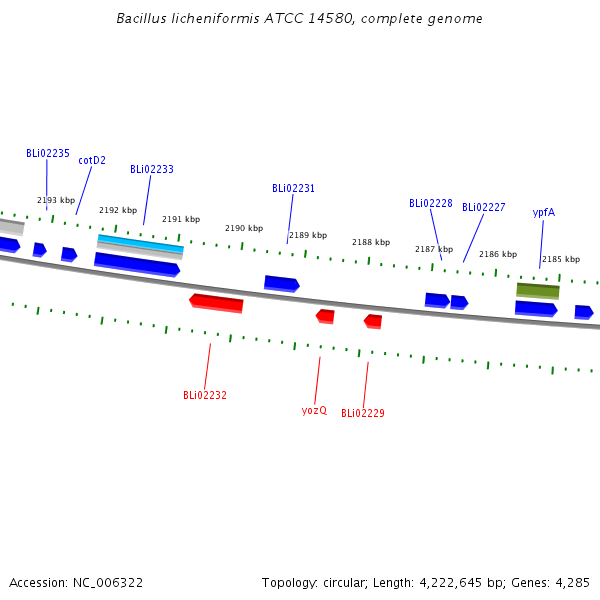 Bacillus licheniformis ATCC 14580, complete genome

BLi02235
cotD2
BLi02233
BLi02231
BLi02228
BLi02227
ypfA

2193 kbp
2192 kbp
2191 kbp
2190 kbp
2189 kbp
2188 kbp
2187 kbp
2186 kbp
2185 kbp

BLi02232
yozQ
BLi02229

Accession: NC_006322
Topology: circular; Length: 4,222,645 bp; Genes: 4,285